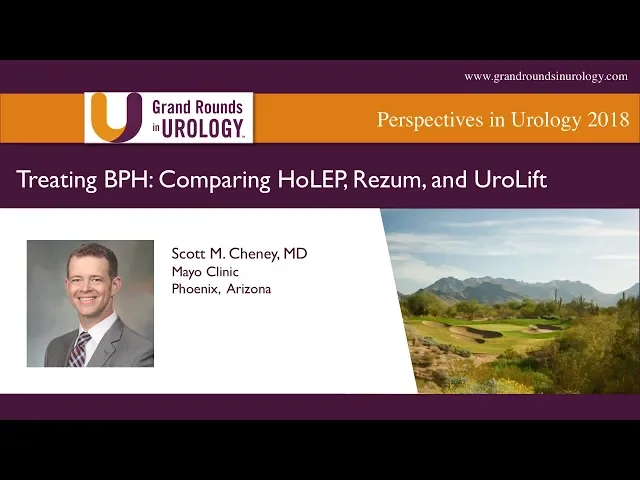 www.grandroundsinurology.com

Grand Rounds in UROLOGY

Perspectives in Urology 2018

Treating BPH: Comparing HoLEP, Rezum, and UroLift

Scott M. Cheney, MD
Mayo Clinic
Phoenix, Arizona